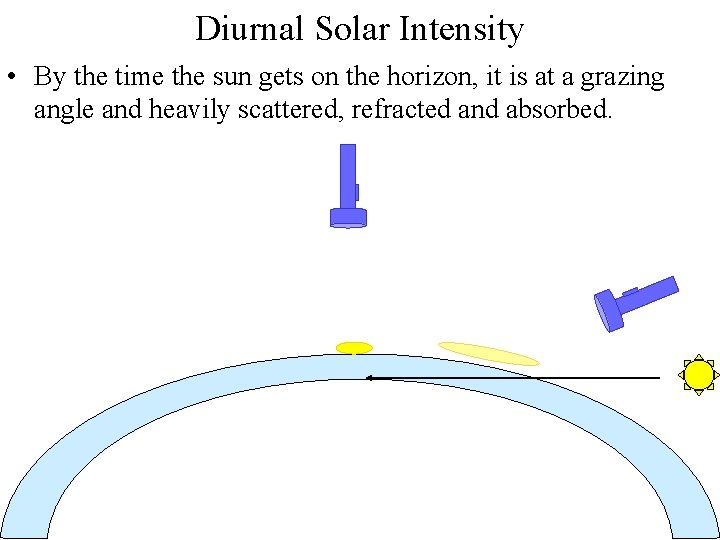 Diurnal Solar Intensity

• By the time the sun gets on the horizon, it is at a grazing angle and heavily scattered, refracted and absorbed.